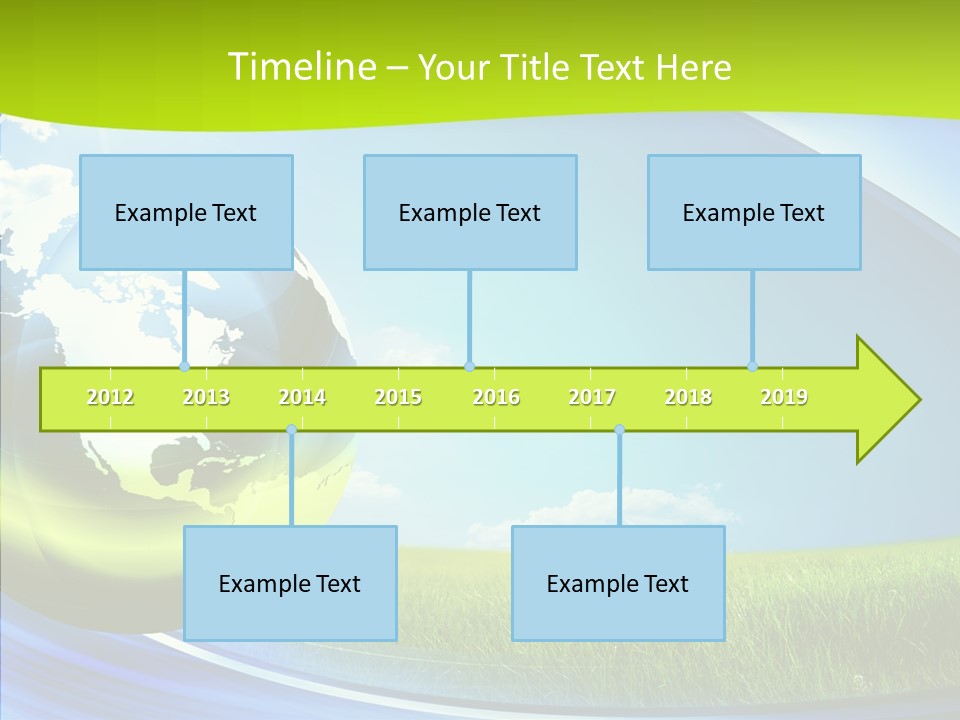 Timeline – Your Title Text Here

Example Text

Example Text

Example Text

2012 2013 2014 2015 2016 2017 2018 2019

Example Text

Example Text